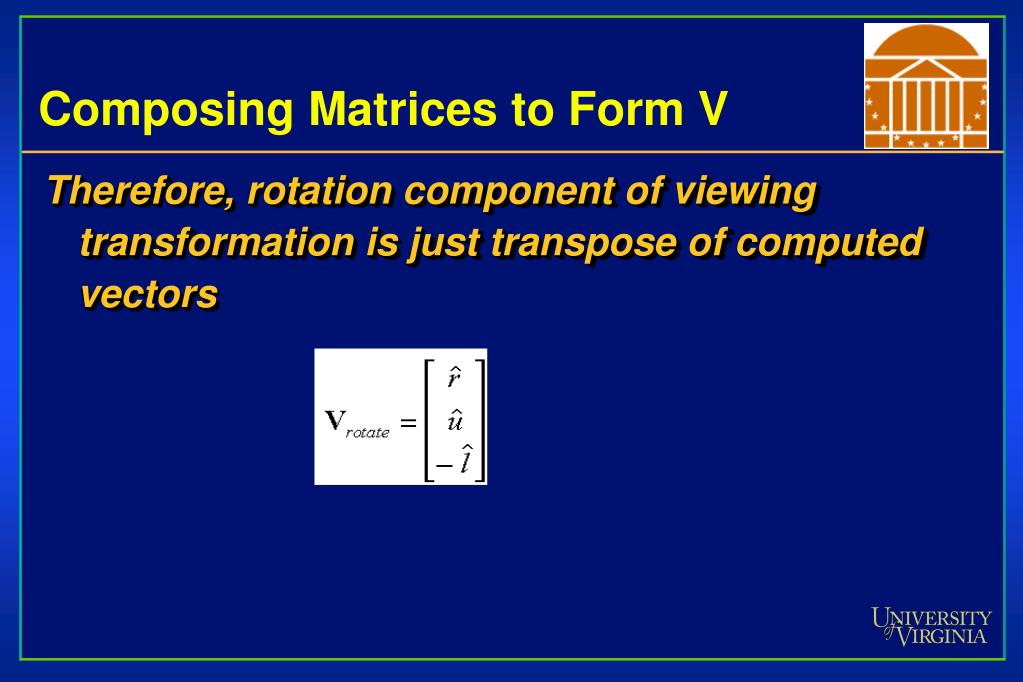 Composing Matrices to Form V

Therefore, rotation component of viewing transformation is just transpose of computed vectors

$\mathbf{V}_{rotate} = \begin{bmatrix} \hat{r} \\ \hat{u} \\ -\hat{l} \end{bmatrix}$

UNIVERSITY of VIRGINIA